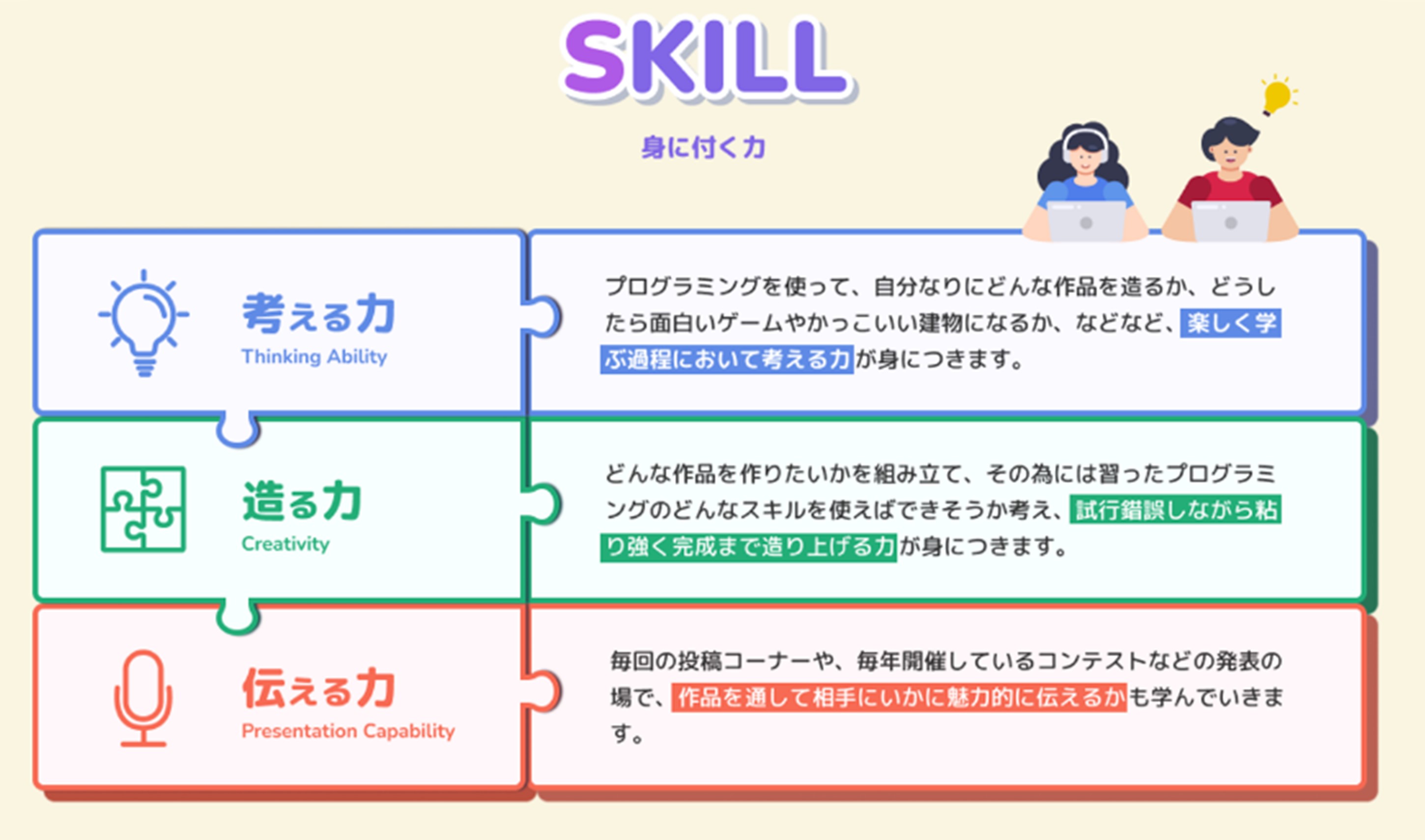 SKILL

身に付く力

考える力
Thinking Ability

プログラミングを使って、自分なりにどんな作品を造るか、どうしたら面白いゲームやかっこいい建物になるか、などなど、楽しく学ぶ過程において考える力が身につきます。

造る力
Creativity

どんな作品を作りたいかを組み立て、その為には習ったプログラミングのどんなスキルを使えばできそうか考え、試行錯誤しながら粘り強く完成まで造り上げる力が身につきます。

伝える力
Presentation Capability

毎回の投稿コーナーや、毎年開催しているコンテストなどの発表の場で、作品を通して相手にいかに魅力的に伝えるかも学んでいきます。